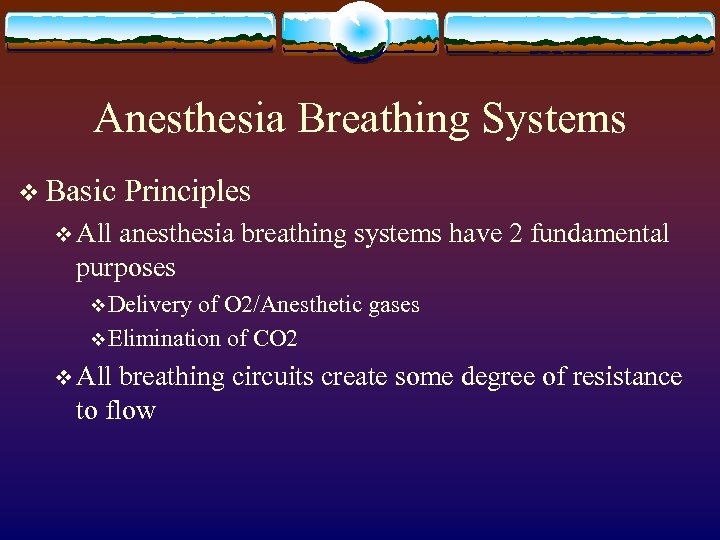 Anesthesia Breathing Systems

❖ Basic Principles

❖ All anesthesia breathing systems have 2 fundamental purposes

❖ Delivery of O2/Anesthetic gases

❖ Elimination of CO2

❖ All breathing circuits create some degree of resistance to flow